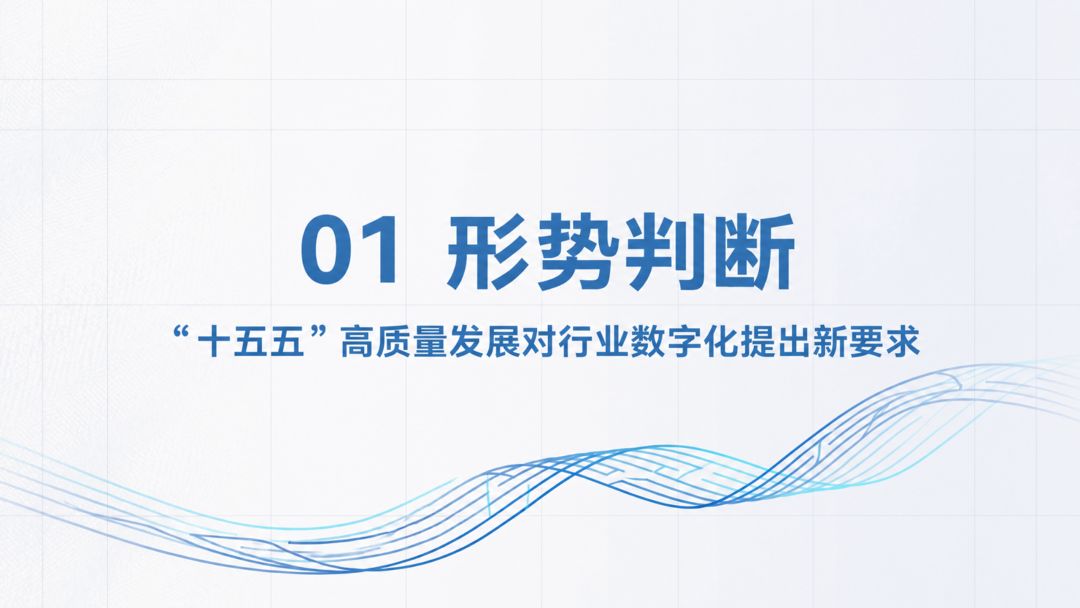 01 形势判断

“十五五”高质量发展对行业数字化提出新要求